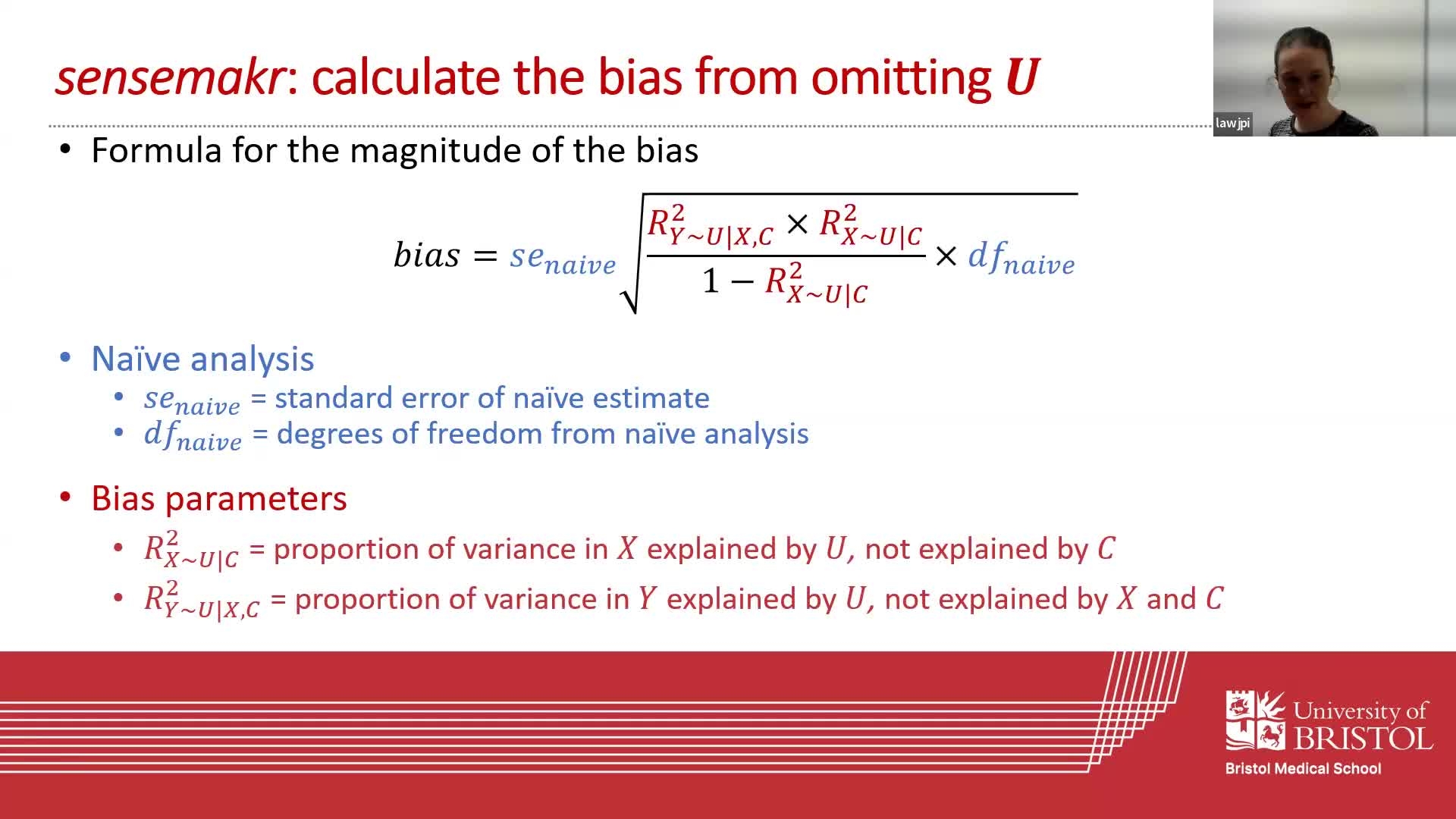 sensemakr: calculate the bias from omitting $U$

lawjpi

• Formula for the magnitude of the bias

$bias = se_{naive}\sqrt{\frac{R^2_{Y\sim U|X,C} \times R^2_{X\sim U|C}}{1 - R^2_{X\sim U|C}} \times df_{naive}}$

• Naïve analysis
• $se_{naive}$ = standard error of naïve estimate
• $df_{naive}$ = degrees of freedom from naïve analysis

• Bias parameters
• $R^2_{X\sim U|C}$ = proportion of variance in $X$ explained by $U$, not explained by $C$
• $R^2_{Y\sim U|X,C}$ = proportion of variance in $Y$ explained by $U$, not explained by $X$ and $C$

University of BRISTOL
Bristol Medical School